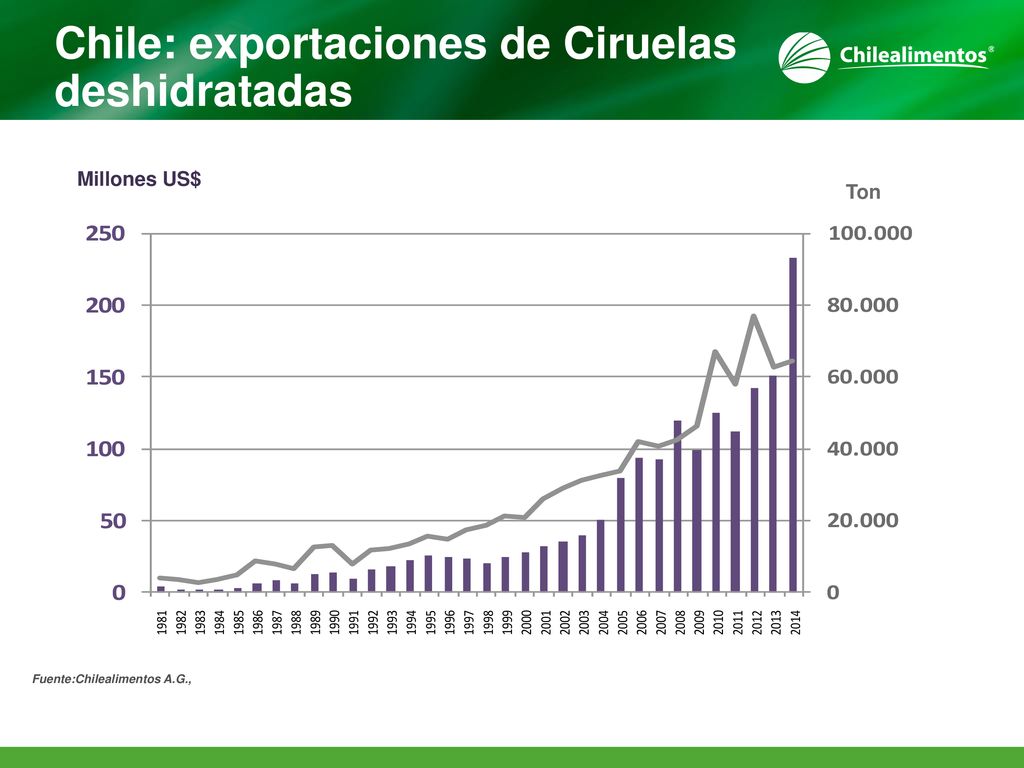 Chile: exportaciones de Ciruelas deshidratadas

Chilealimentos®

Millones US$

Ton

250
200
150
100
50
0

100.000
80.000
60.000
40.000
20.000
0

1981
1982
1983
1984
1985
1986
1987
1988
1989
1990
1991
1992
1993
1994
1995
1996
1997
1998
1999
2000
2001
2002
2003
2004
2005
2006
2007
2008
2009
2010
2011
2012
2013
2014

Fuente:Chilealimentos A.G.,